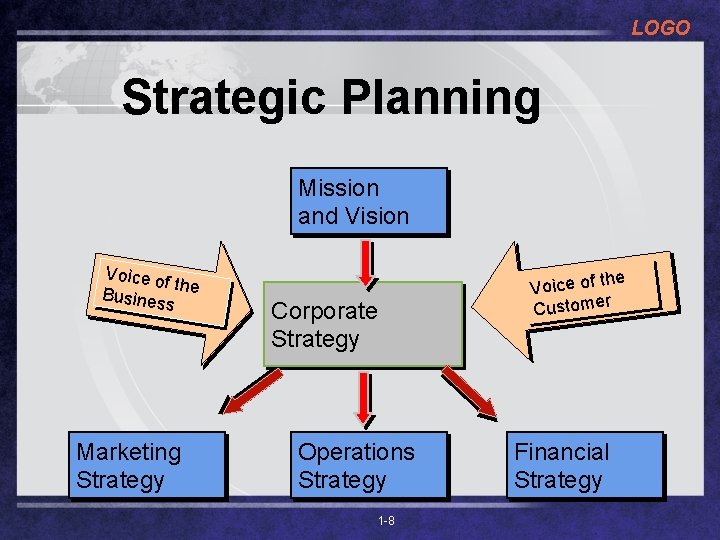 LOGO

Strategic Planning

Mission and Vision

Voice of the Business

Corporate Strategy

Voice of the Customer

Marketing Strategy

Operations Strategy

Financial Strategy

1-8